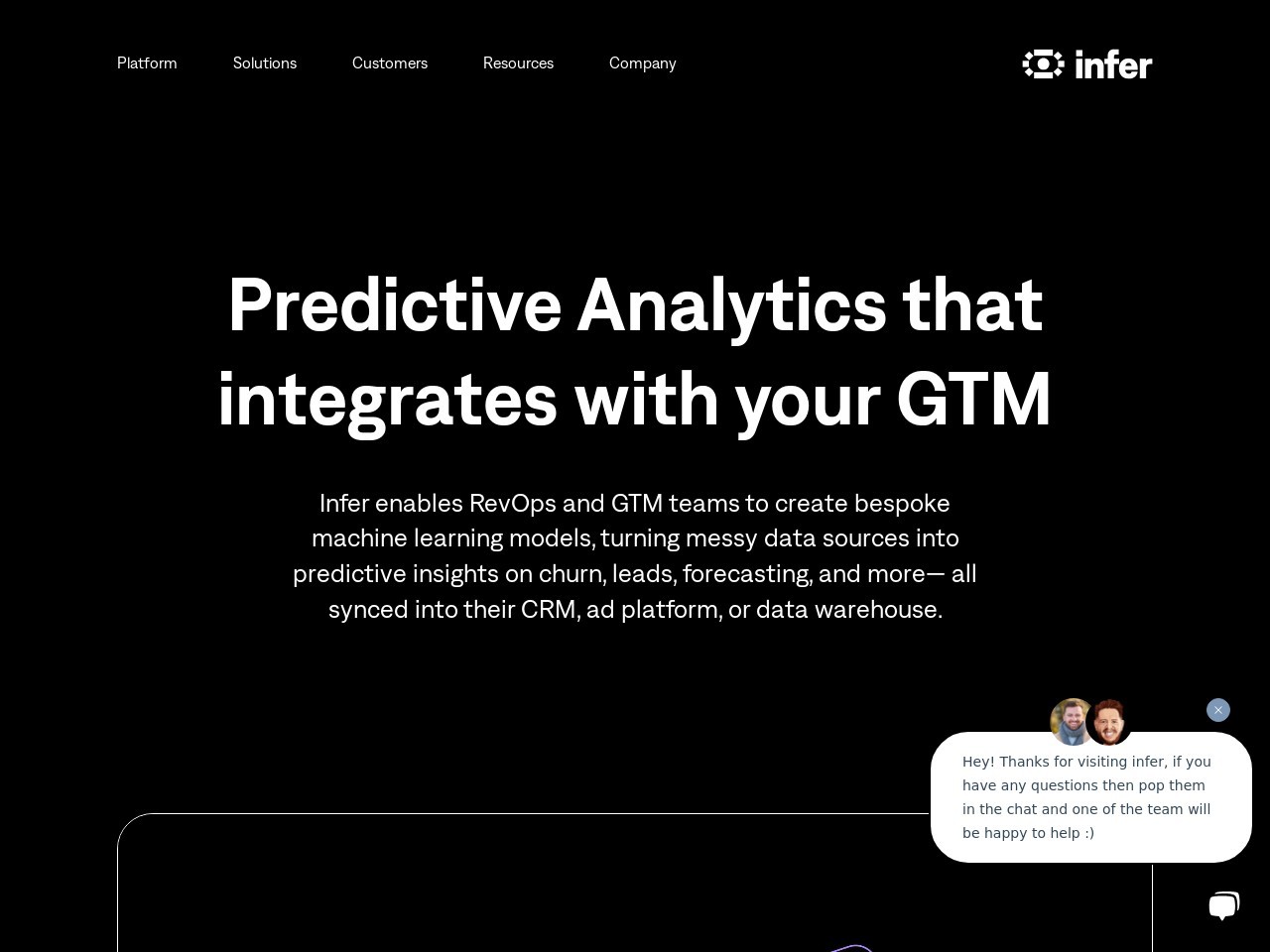 Platform Solutions Customers Resources Company

infer

Predictive Analytics that integrates with your GTM

Infer enables RevOps and GTM teams to create bespoke machine learning models, turning messy data sources into predictive insights on churn, leads, forecasting, and more— all synced into their CRM, ad platform, or data warehouse.

Hey! Thanks for visiting infer, if you have any questions then pop them in the chat and one of the team will be happy to help :)